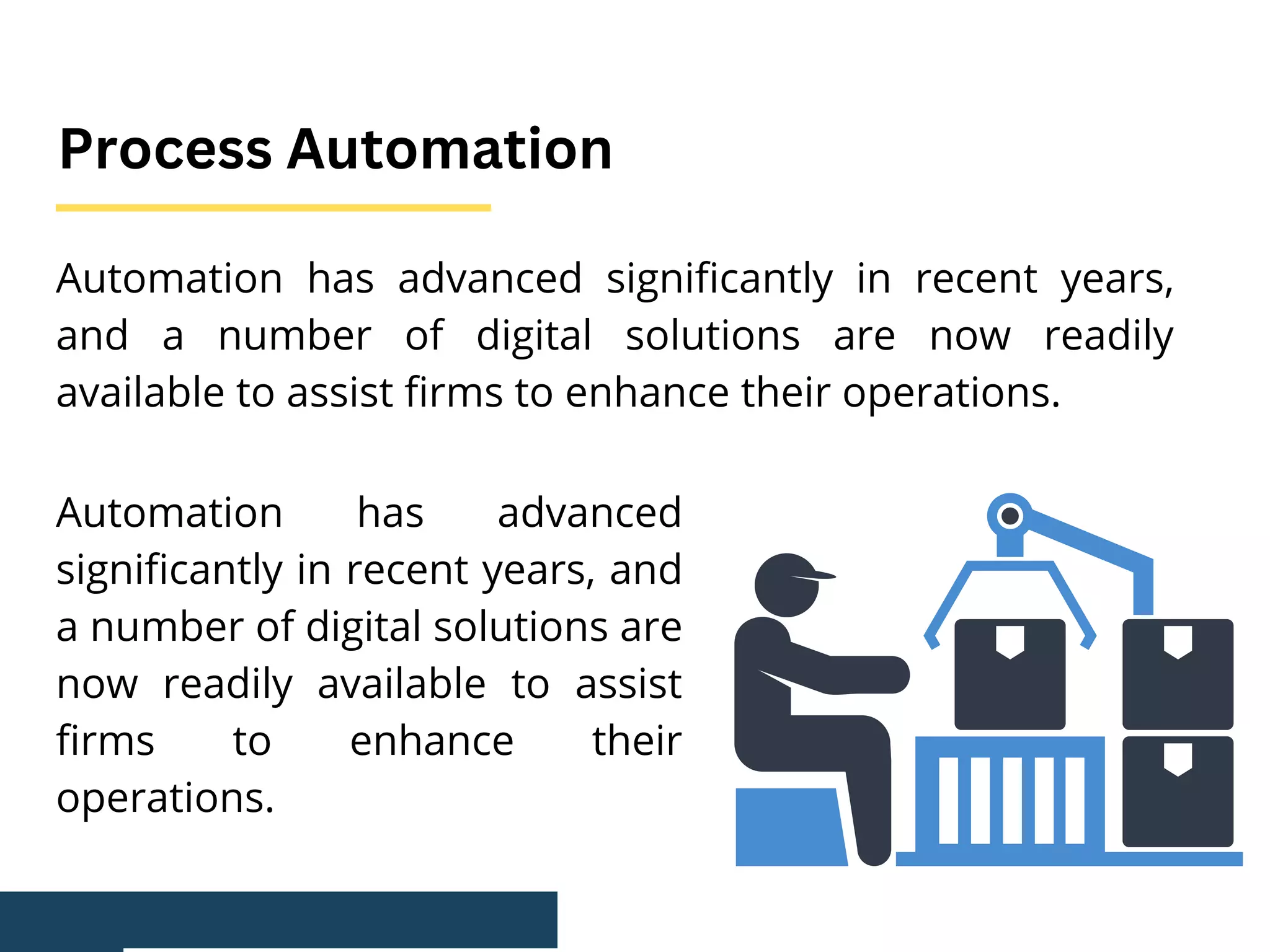 Process Automation

Automation has advanced significantly in recent years, and a number of digital solutions are now readily available to assist firms to enhance their operations.

Automation has advanced significantly in recent years, and a number of digital solutions are now readily available to assist firms to enhance their operations.